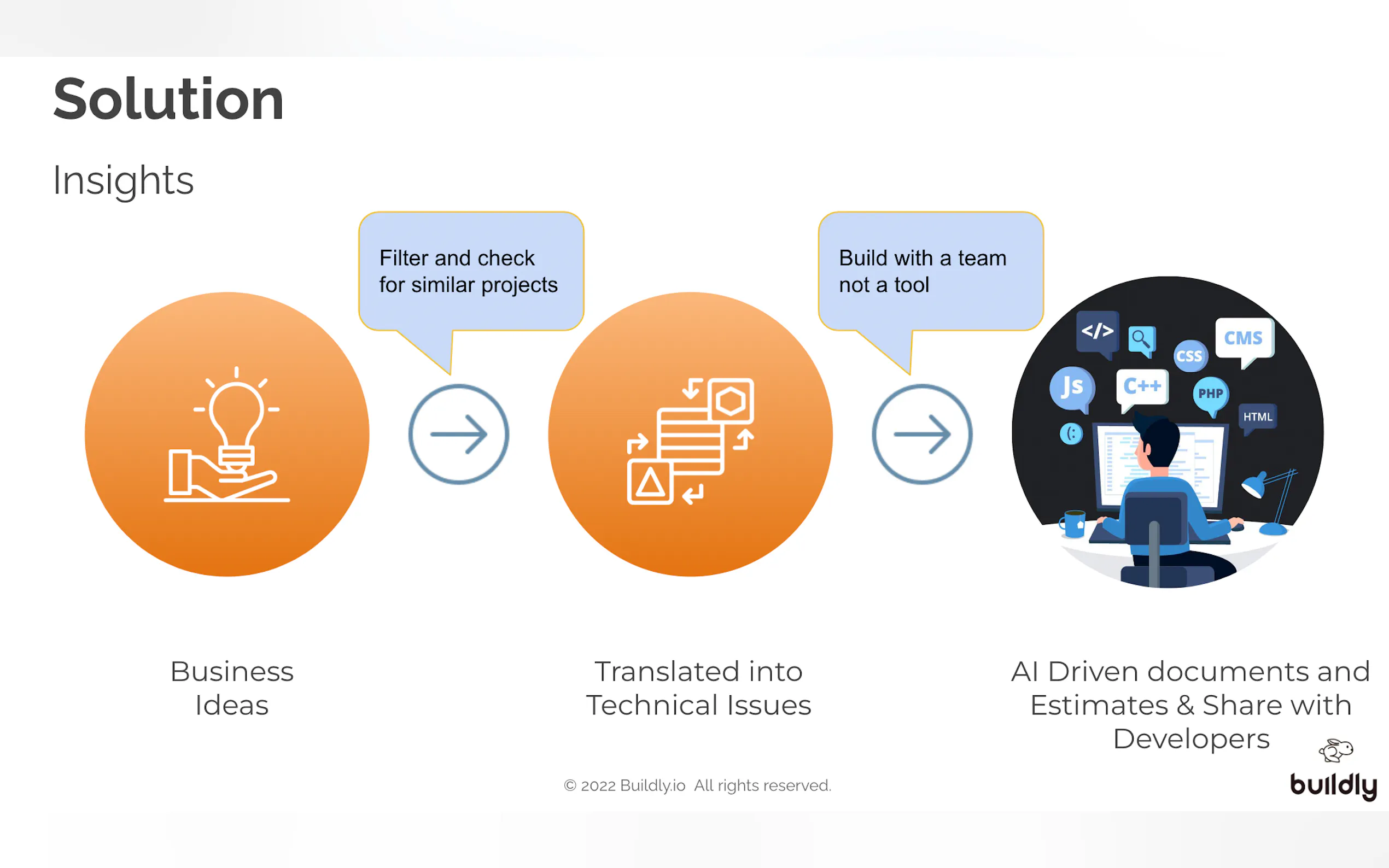 Solution

Insights

Filter and check for similar projects

Build with a team not a tool

</>

CMS

CSS

Js

C++

PHP

HTML

Business Ideas

Translated into Technical Issues

AI Driven documents and Estimates & Share with Developers

© 2022 Buildly.io All rights reserved.

buildly